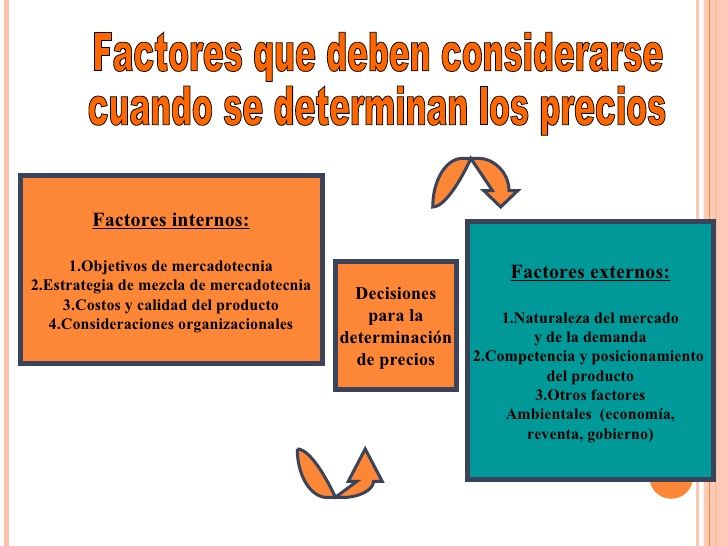 Factores que deben considerarse cuando se determinan los precios

Factores internos:

1.Objetivos de mercadotecnia
2.Estrategia de mezcla de mercadotecnia
3.Costos y calidad del producto
4.Consideraciones organizacionales

Decisiones para la determinación de precios

Factores externos:

1.Naturaleza del mercado y de la demanda
2.Competencia y posicionamiento del producto
3.Otros factores Ambientales (economía, reventa, gobierno)